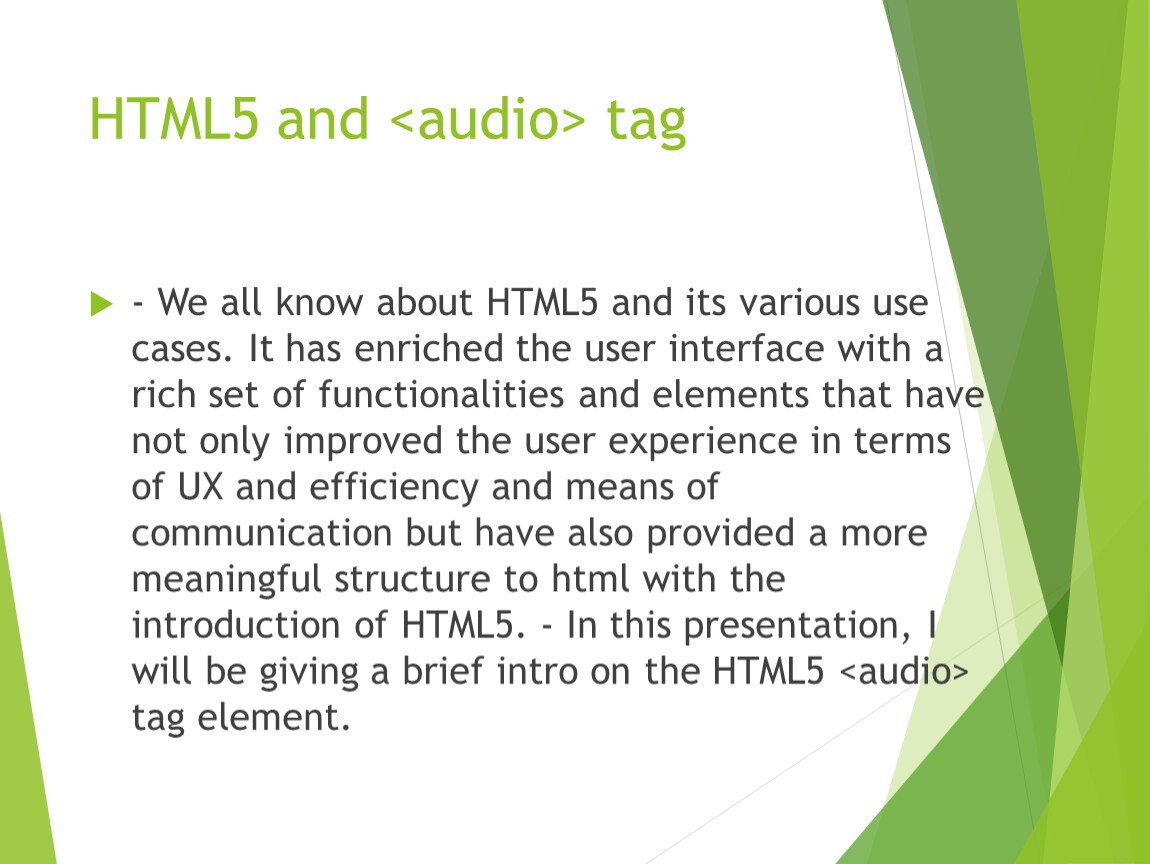 HTML5 and <audio> tag

- We all know about HTML5 and its various use cases. It has enriched the user interface with a rich set of functionalities and elements that have not only improved the user experience in terms of UX and efficiency and means of communication but have also provided a more meaningful structure to html with the introduction of HTML5. - In this presentation, I will be giving a brief intro on the HTML5 <audio> tag element.